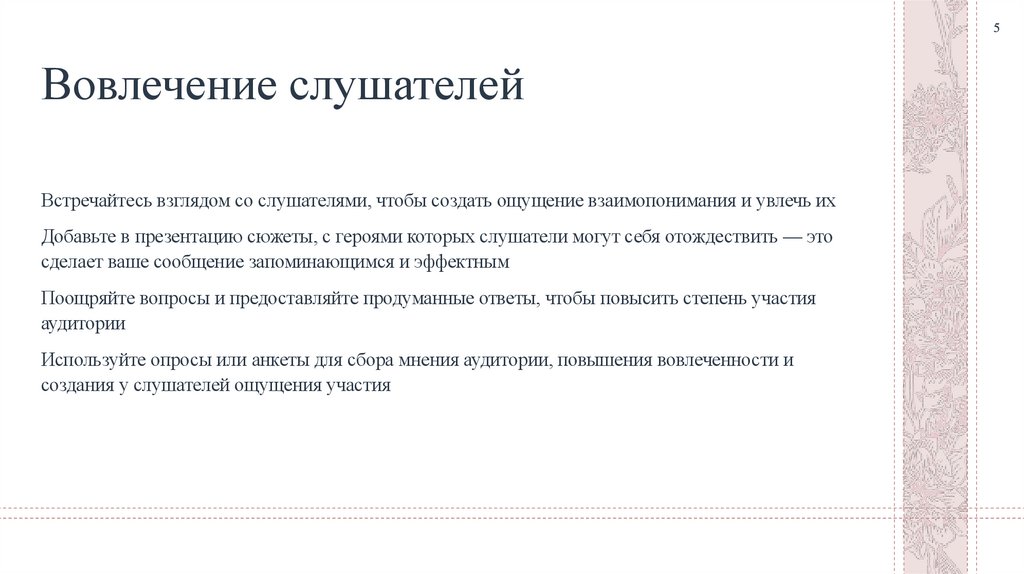 5

Вовлечение слушателей

Встречайтесь взглядом со слушателями, чтобы создать ощущение взаимопонимания и увлечь их

Добавьте в презентацию сюжеты, с героями которых слушатели могут себя отождествить — это сделает ваше сообщение запоминающимся и эффектным

Поощряйте вопросы и предоставляйте продуманные ответы, чтобы повысить степень участия аудитории

Используйте опросы или анкеты для сбора мнения аудитории, повышения вовлеченности и создания у слушателей ощущения участия